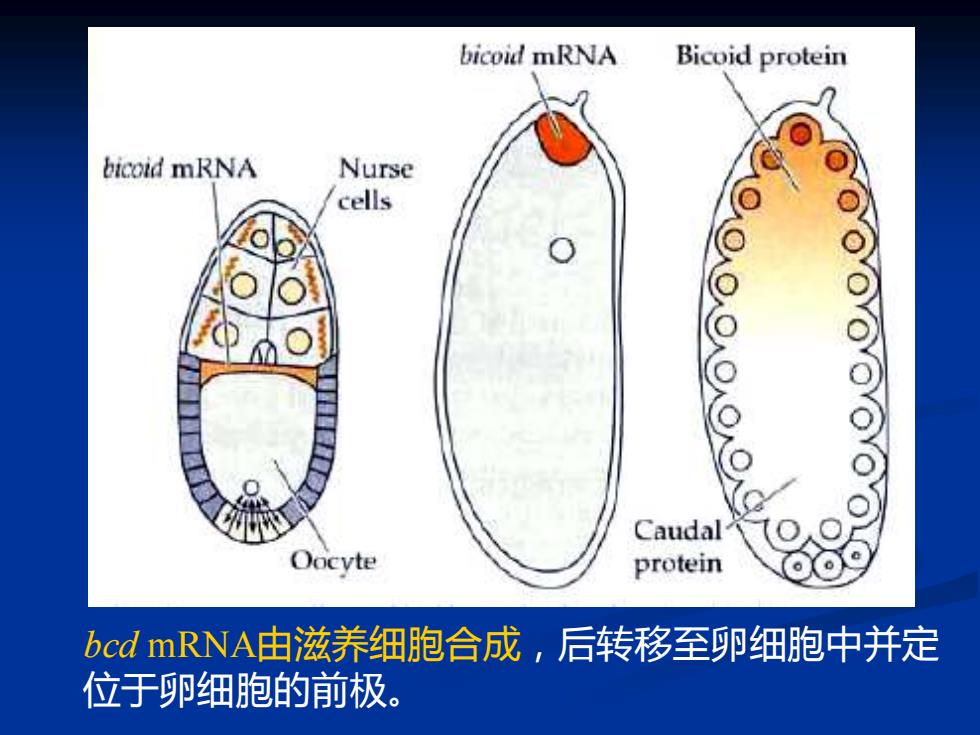 bicoid mRNA

Nurse cells

Oocyte

bicoid mRNA

Bicoid protein

Caudal protein

bcd mRNA由滋养细胞合成，后转移至卵细胞中并定位于卵细胞的前极。